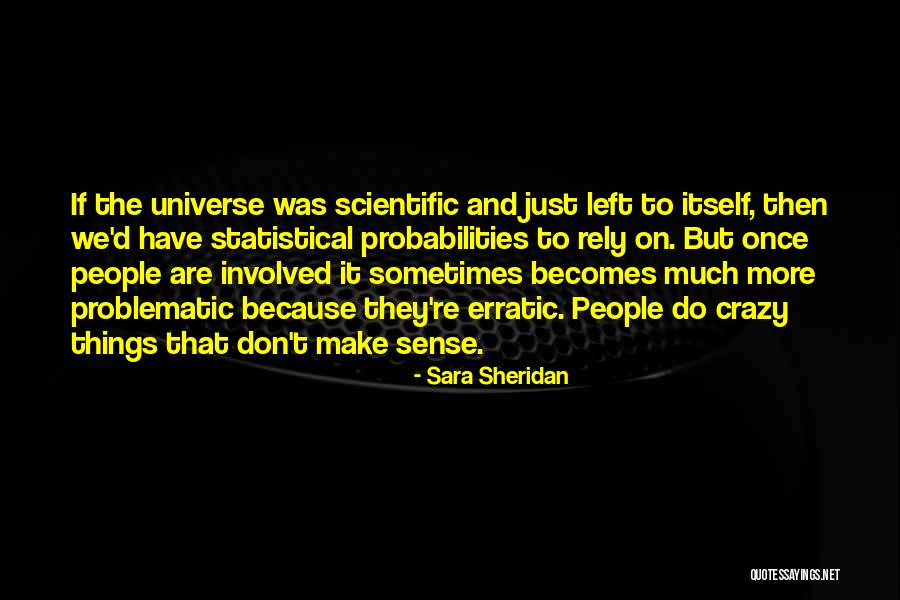 If the universe was scientific and just left to itself, then we'd have statistical probabilities to rely on. But once people are involved it sometimes becomes much more problematic because they're erratic. People do crazy things that don't make sense.

- Sara Sheridan

QUOTESSAYINGS.NET